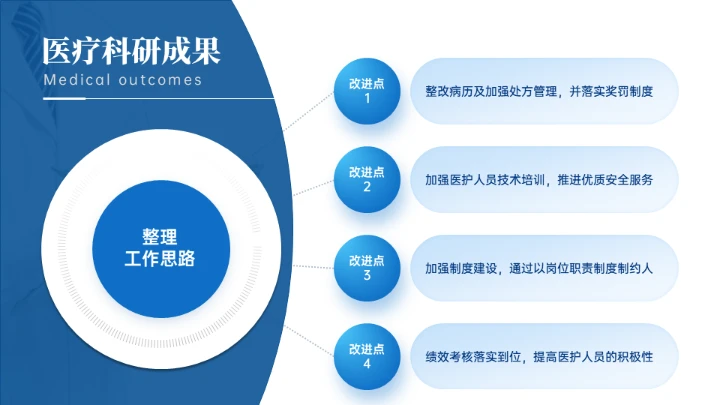 医疗科研成果
Medical outcomes

整理
工作思路

改进点
1
整改病历及加强处方管理，并落实奖罚制度

改进点
2
加强医护人员技术培训，推进优质安全服务

改进点
3
加强制度建设，通过以岗位职责制度制约人

改进点
4
绩效考核落实到位，提高医护人员的积极性